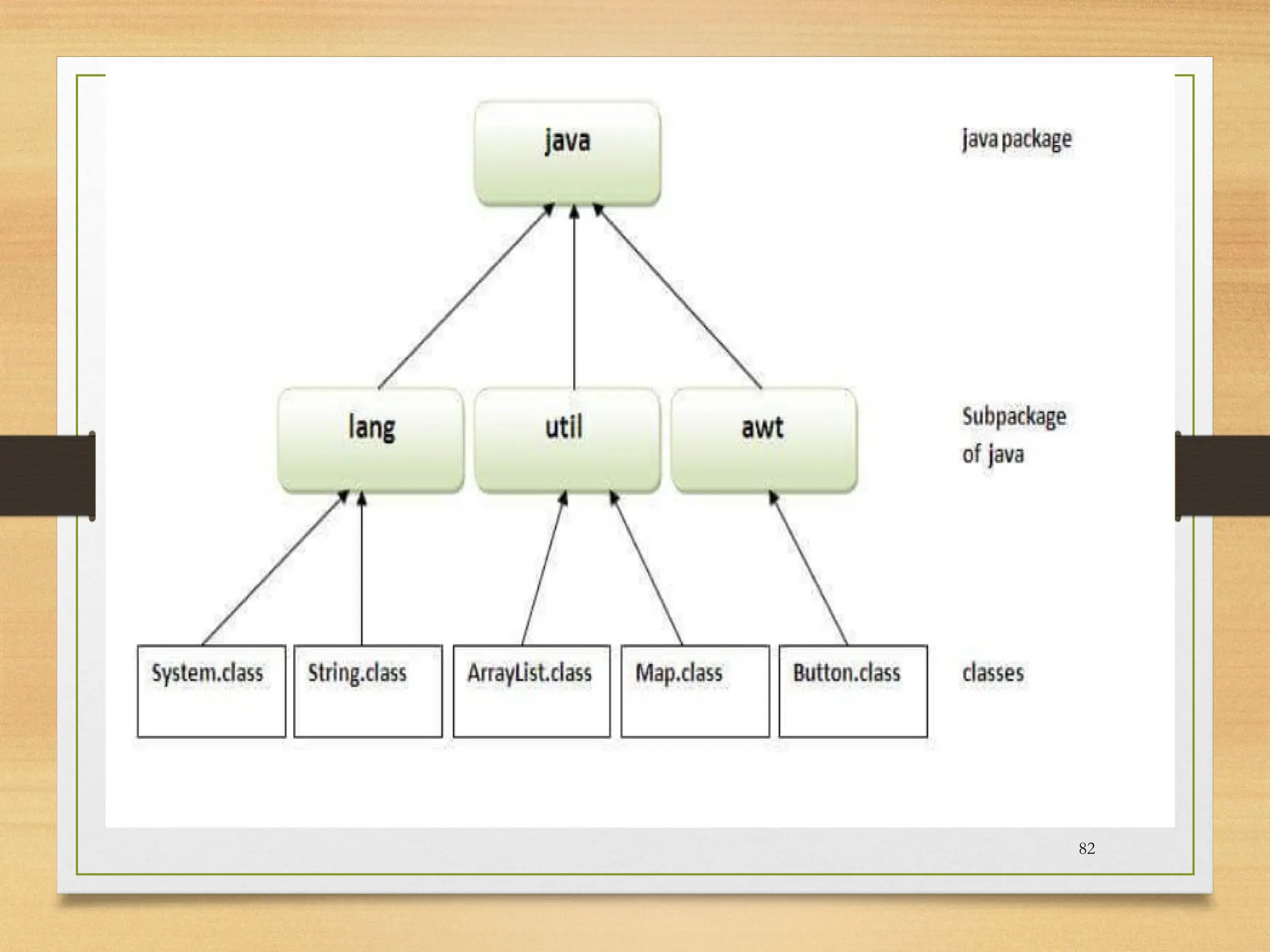 java

java package

lang

util

awt

Subpackage of java

System.class

String.class

ArrayList.class

Map.class

Button.class

classes

82